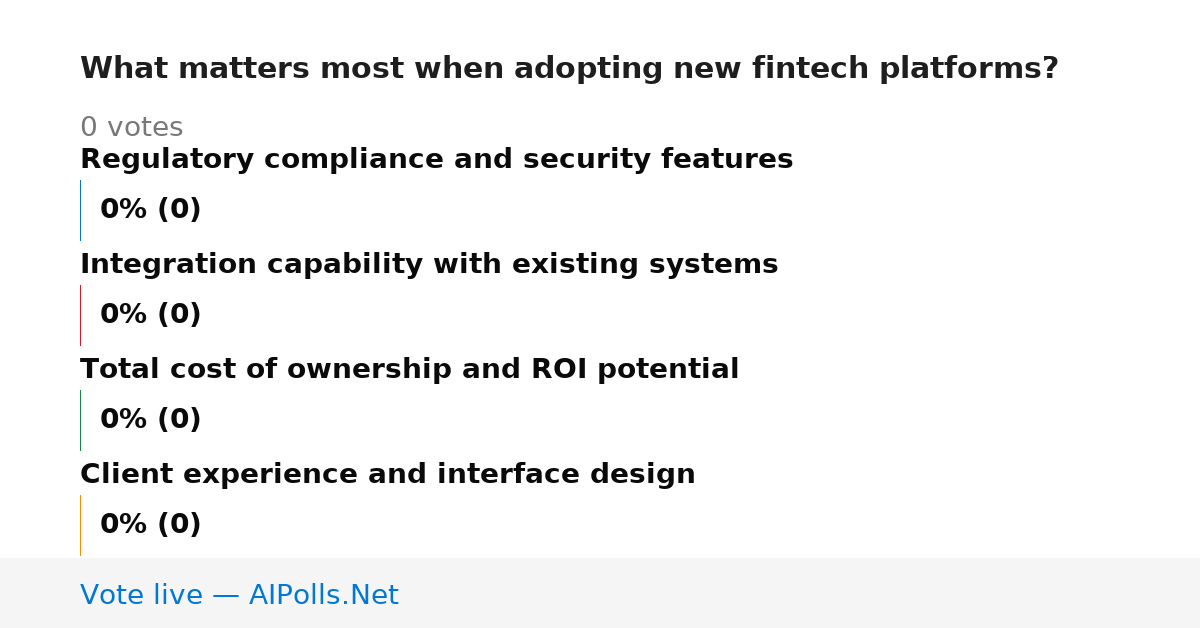 What matters most when adopting new fintech platforms?

0 votes

Regulatory compliance and security features

0% (0)

Integration capability with existing systems

0% (0)

Total cost of ownership and ROI potential

0% (0)

Client experience and interface design

0% (0)

Vote live — AIPolls.Net